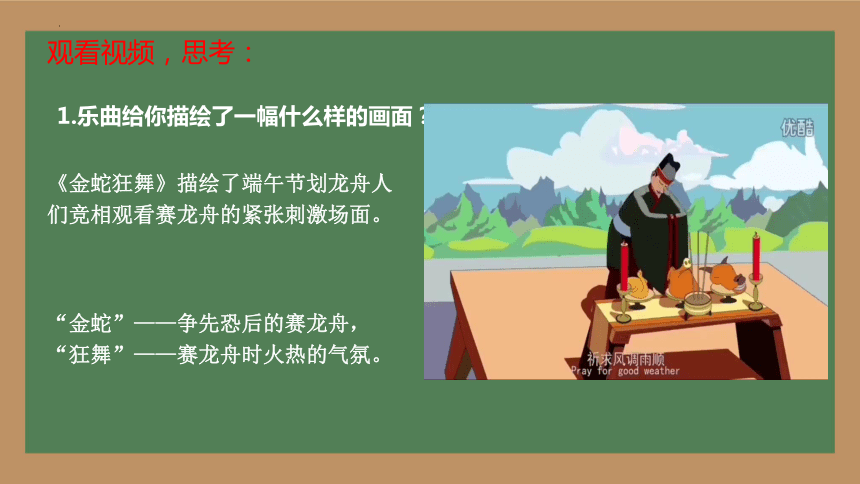 观看视频，思考：

1.乐曲给你描绘了一幅什么样的画面？

《金蛇狂舞》描绘了端午节划龙舟人们竞相观看赛龙舟的紧张刺激场面。

“金蛇”——争先恐后的赛龙舟，
“狂舞”——赛龙舟时火热的气氛。

优酷

祈求风调雨顺
Pray for good weather